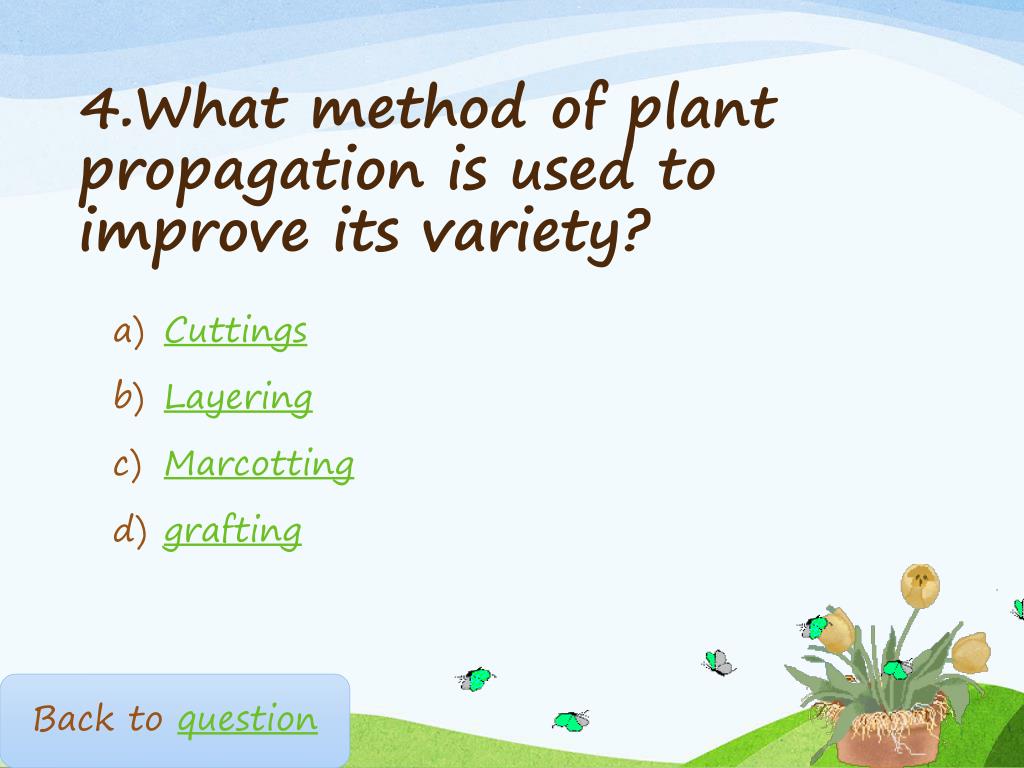 4.What method of plant propagation is used to improve its variety?

a) Cuttings
b) Layering
c) Marcotting
d) grafting

Back to question